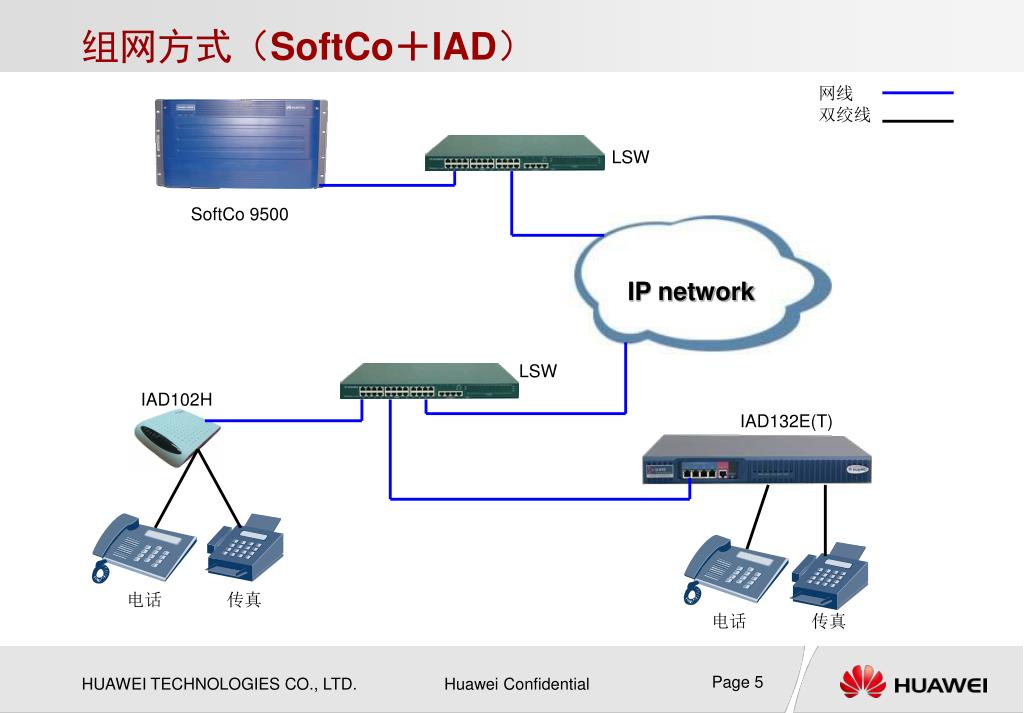 组网方式（SoftCo＋IAD）

网线
双绞线

LSW

SoftCo 9500

IP network

LSW

IAD102H

IAD132E(T)

电话
传真

电话
传真

HUAWEI TECHNOLOGIES CO., LTD.
Huawei Confidential
Page 5
HUAWEI